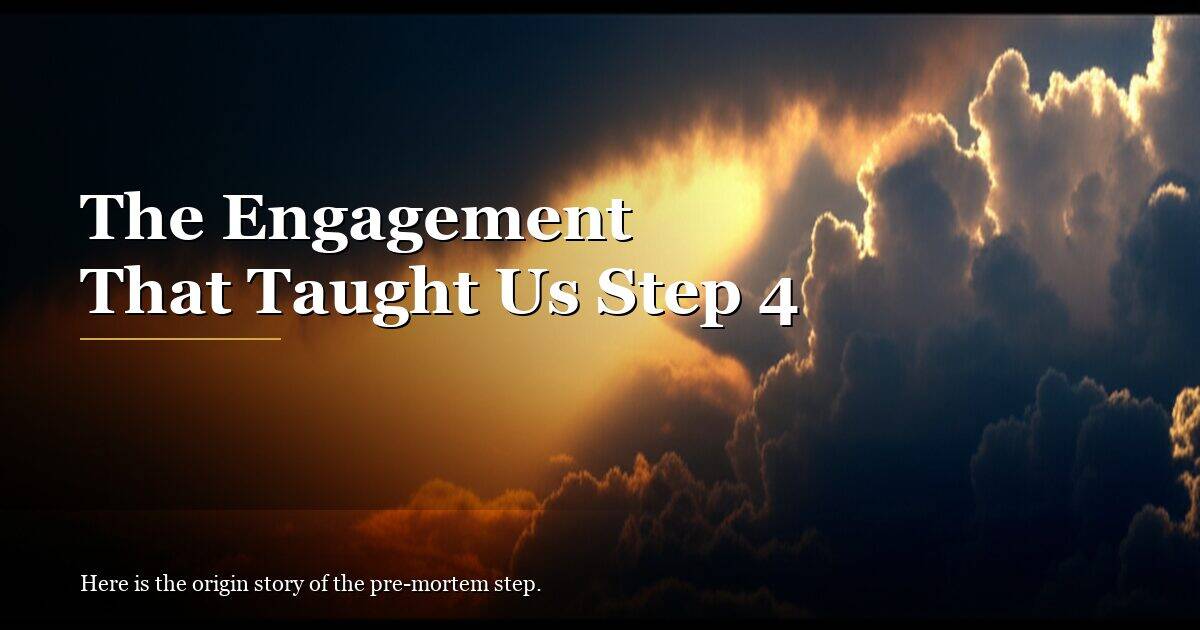 The Engagement That Taught Us Step 4

Here is the origin story of the pre-mortem step.